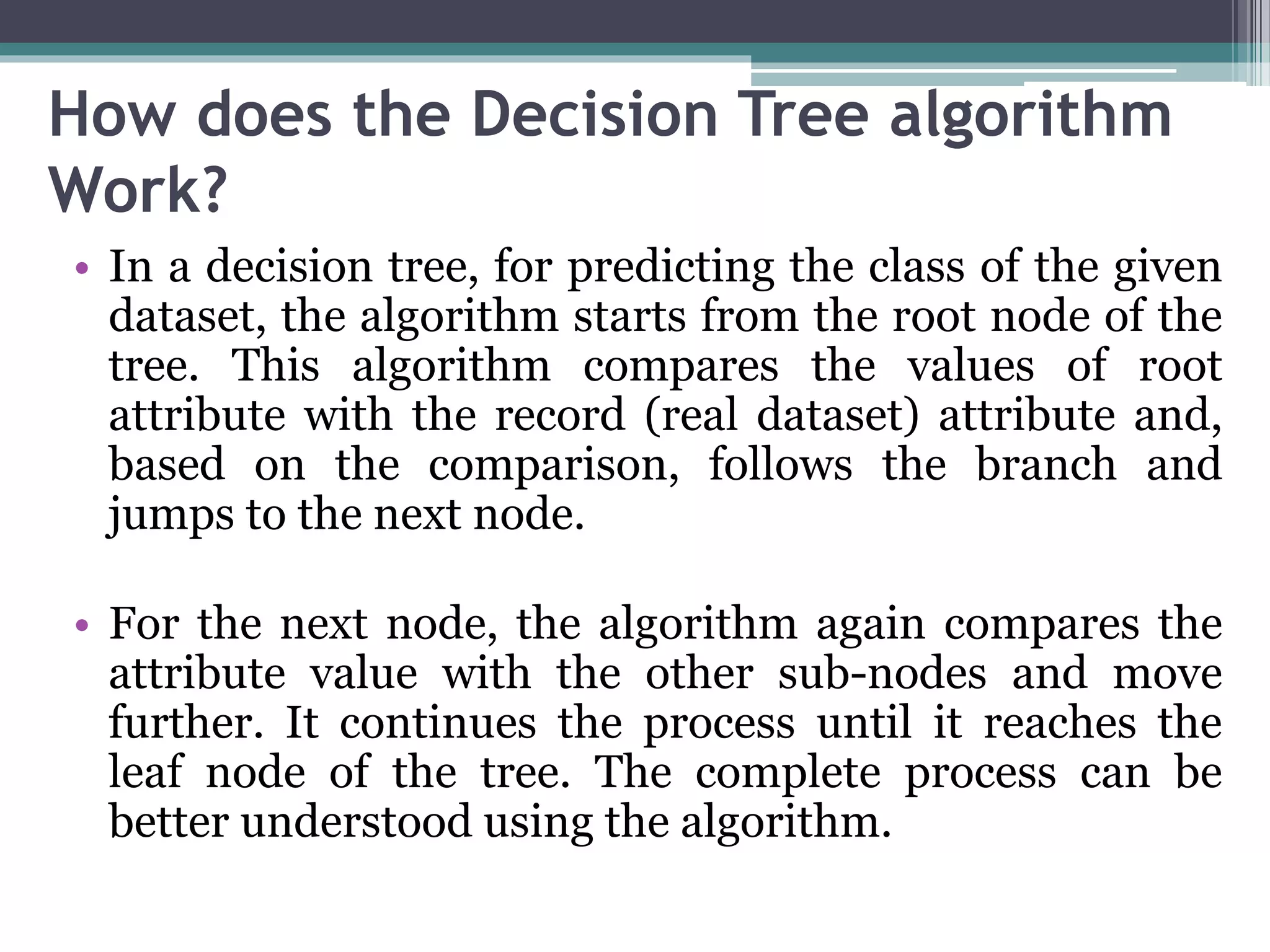 How does the Decision Tree algorithm Work?

• In a decision tree, for predicting the class of the given dataset, the algorithm starts from the root node of the tree. This algorithm compares the values of root attribute with the record (real dataset) attribute and, based on the comparison, follows the branch and jumps to the next node.

• For the next node, the algorithm again compares the attribute value with the other sub-nodes and move further. It continues the process until it reaches the leaf node of the tree. The complete process can be better understood using the algorithm.